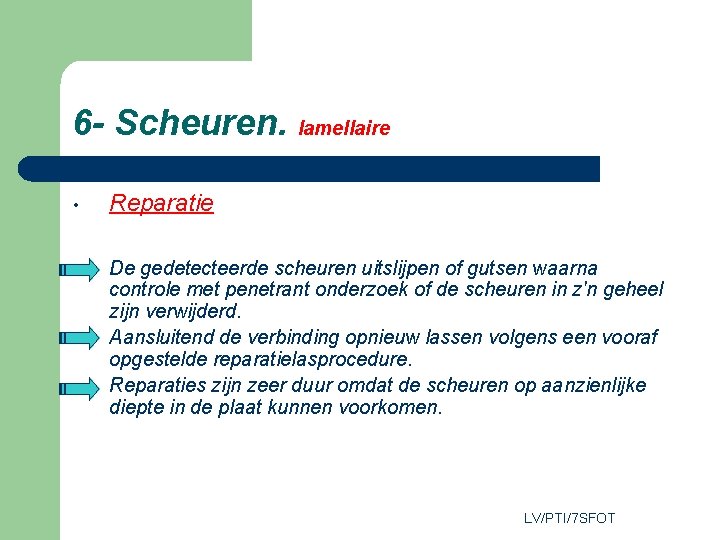 6- Scheuren. lamellaire

• Reparatie

De gedetecteerde scheuren uitslijpen of gutsen waarna controle met penetrant onderzoek of de scheuren in z'n geheel zijn verwijderd.

Aansluitend de verbinding opnieuw lassen volgens een vooraf opgestelde reparatielasprocedure.

Reparaties zijn zeer duur omdat de scheuren op aanzienlijke diepte in de plaat kunnen voorkomen.

LV/PTI/7SFOT